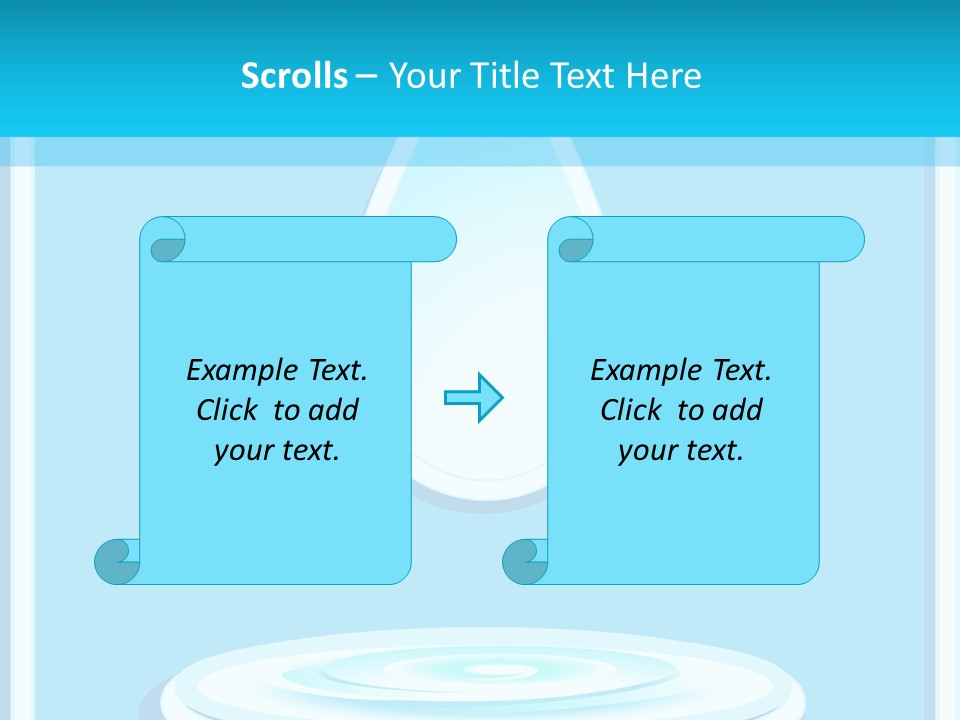 Scrolls – Your Title Text Here

Example Text. Click to add your text.

Example Text. Click to add your text.